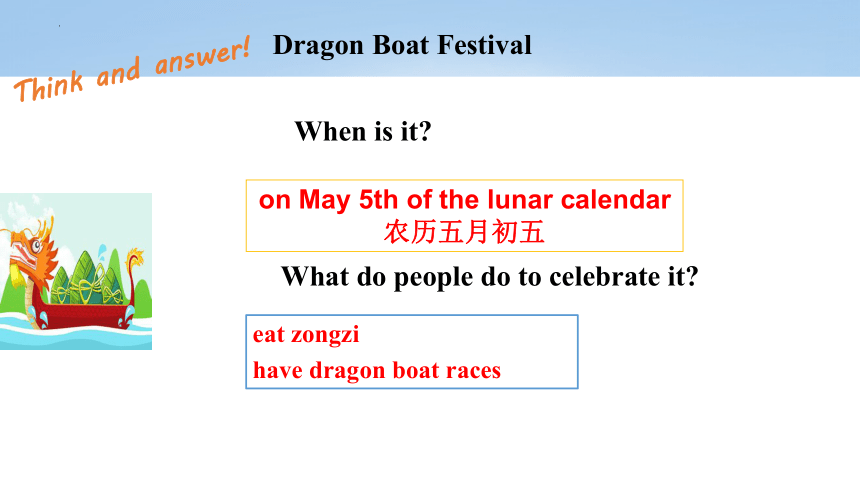 Think and answer! Dragon Boat Festival

When is it?

on May 5th of the lunar calendar
农历五月初五

What do people do to celebrate it?

eat zongzi
have dragon boat races